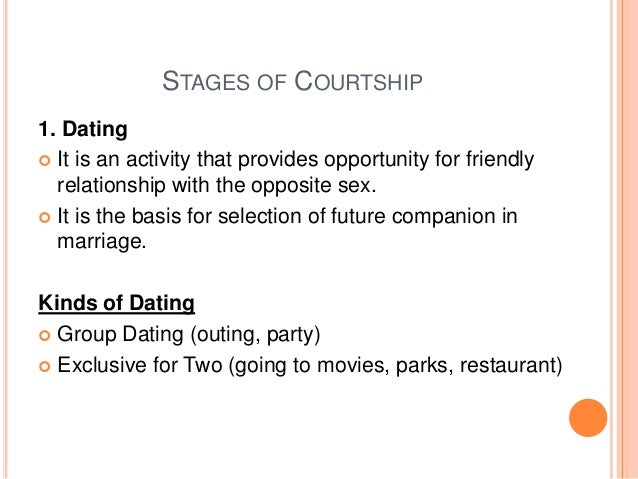 STAGES OF COURTSHIP

1. Dating

It is an activity that provides opportunity for friendly relationship with the opposite sex.

It is the basis for selection of future companion in marriage.

Kinds of Dating

Group Dating (outing, party)

Exclusive for Two (going to movies, parks, restaurant)